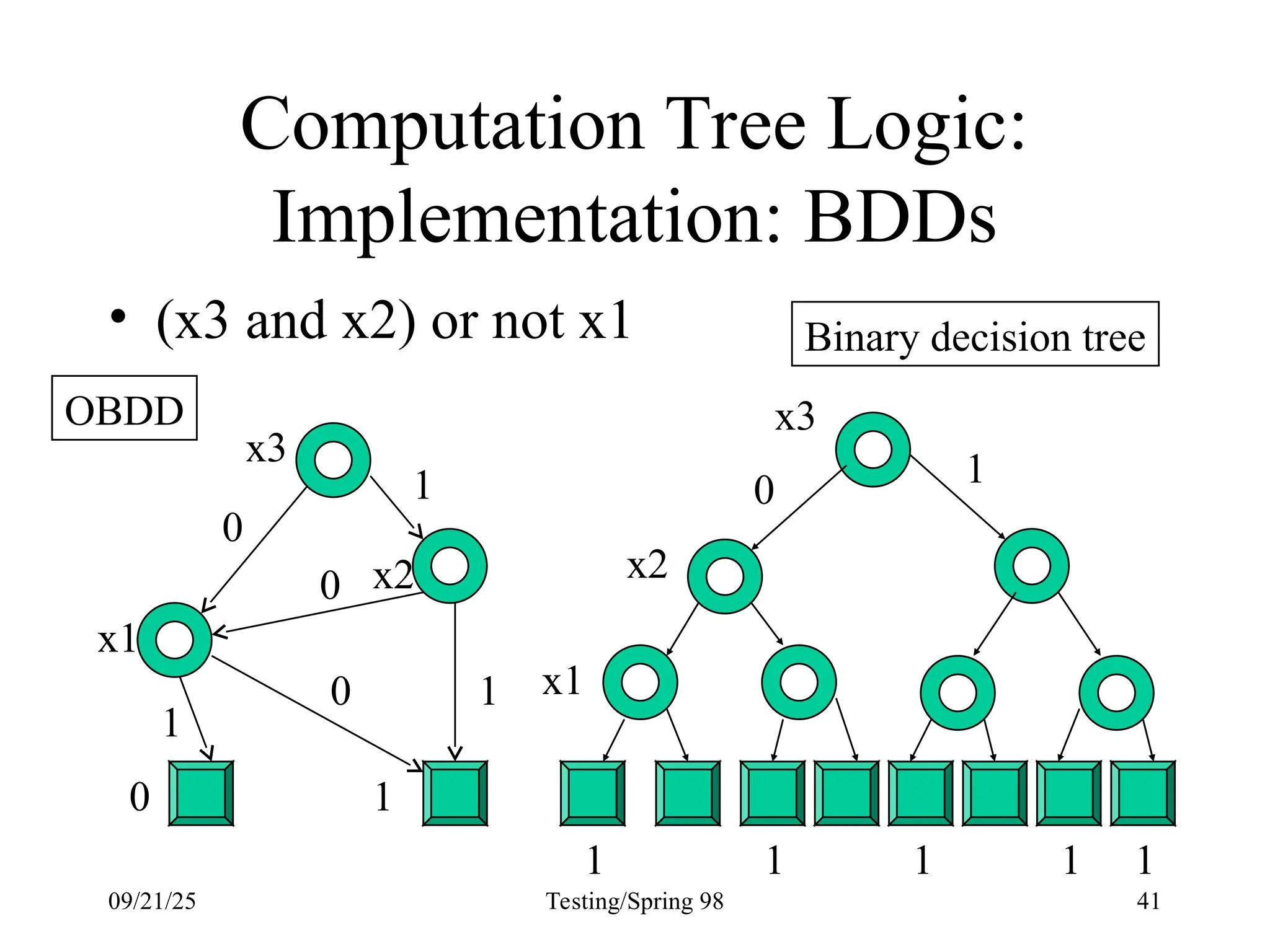 Computation Tree Logic: Implementation: BDDs

• (x3 and x2) or not x1

Binary decision tree

OBDD

x3
1
0
0
x2
x1
0
1
1
0
1

x3
0
1
x2
x1

1 1 1 1 1

09/21/25
Testing/Spring 98
41